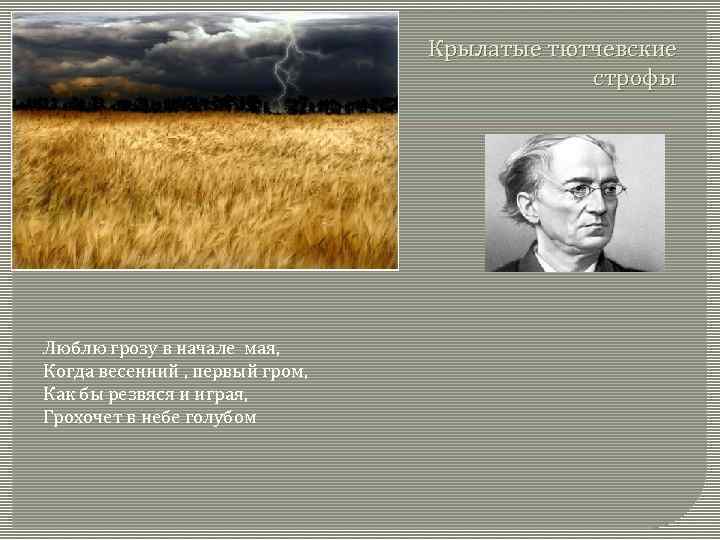 Крылатые тютчевские строфы

Люблю грозу в начале мая,
Когда весенний , первый гром,
Как бы резвяся и играя,
Грохочет в небе голубом